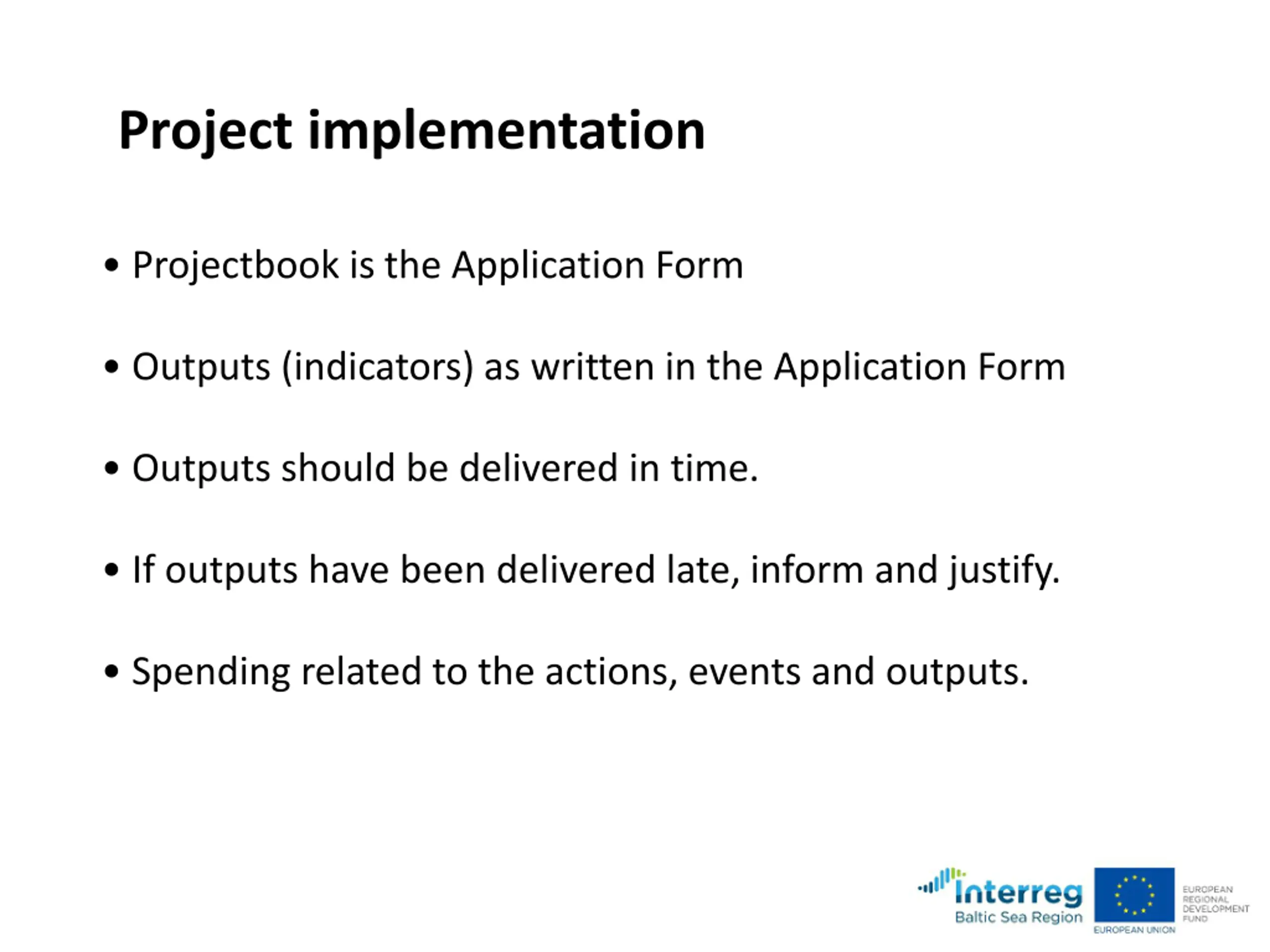 Project implementation

• Projectbook is the Application Form

• Outputs (indicators) as written in the Application Form

• Outputs should be delivered in time.

• If outputs have been delivered late, inform and justify.

• Spending related to the actions, events and outputs.

Interreg
Baltic Sea Region

EUROPEAN UNION

EUROPEAN REGIONAL DEVELOPMENT FUND